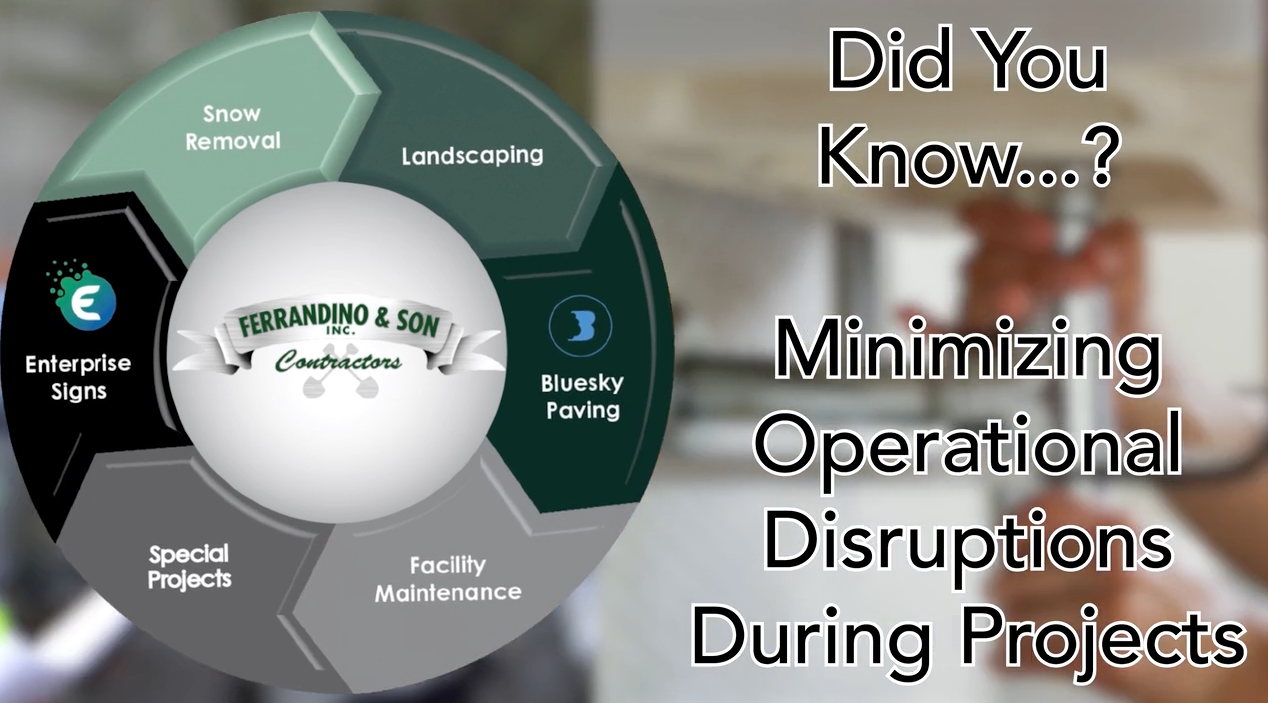 Snow Removal

Landscaping

Bluesky Paving

Facility Maintenance

Special Projects

Enterprise Signs

FERRANDINO & SON INC.
Contractors

Did You Know...?

Minimizing Operational Disruptions During Projects